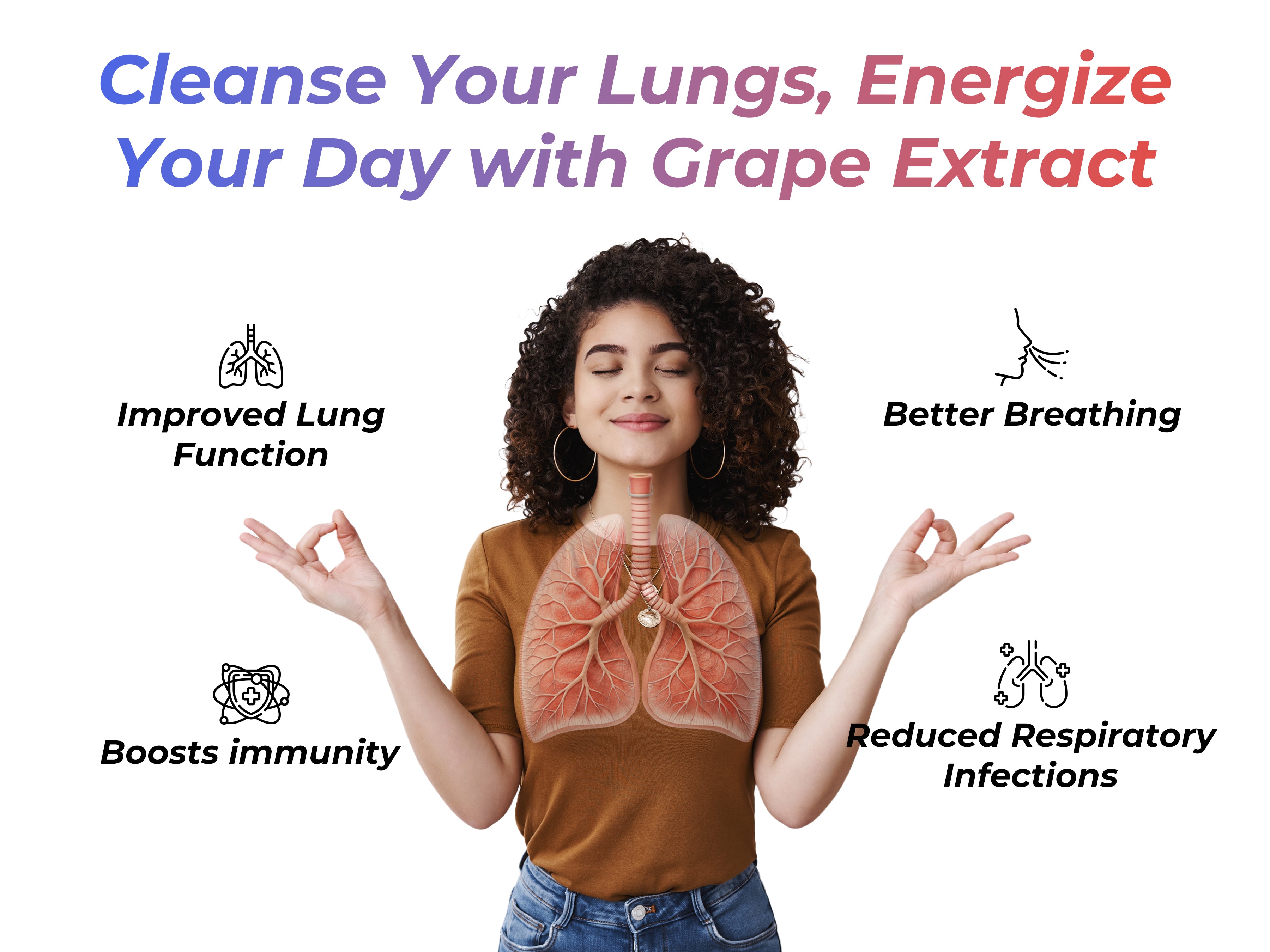 Cleanse Your Lungs, Energize Your Day with Grape Extract

Improved Lung Function

Better Breathing

Boosts immunity

Reduced Respiratory Infections